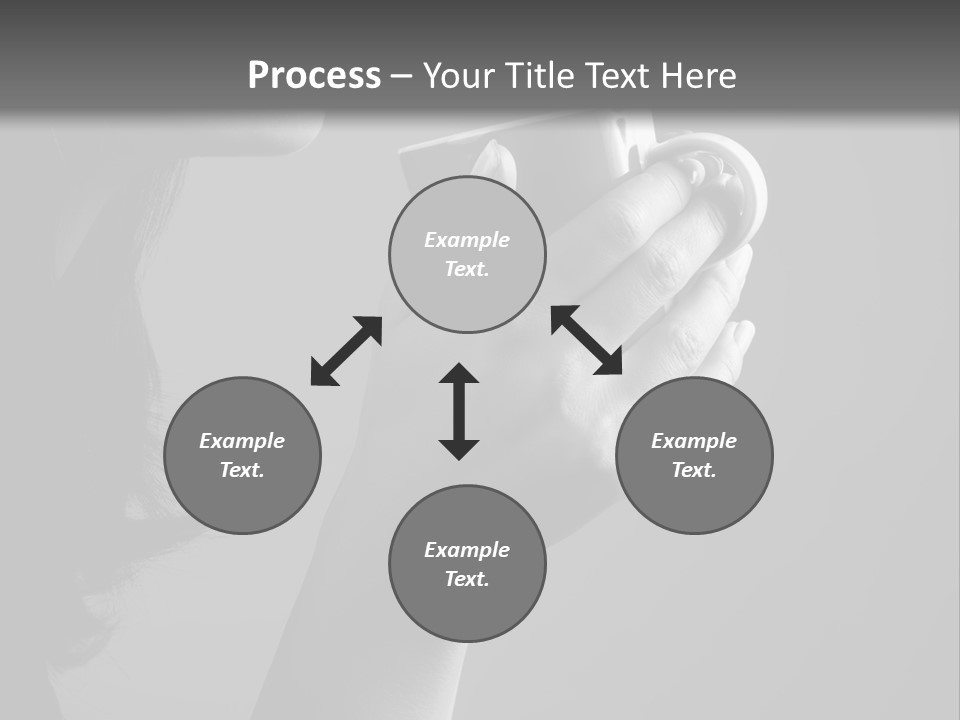 Process – Your Title Text Here

Example Text.

Example Text.

Example Text.

Example Text.